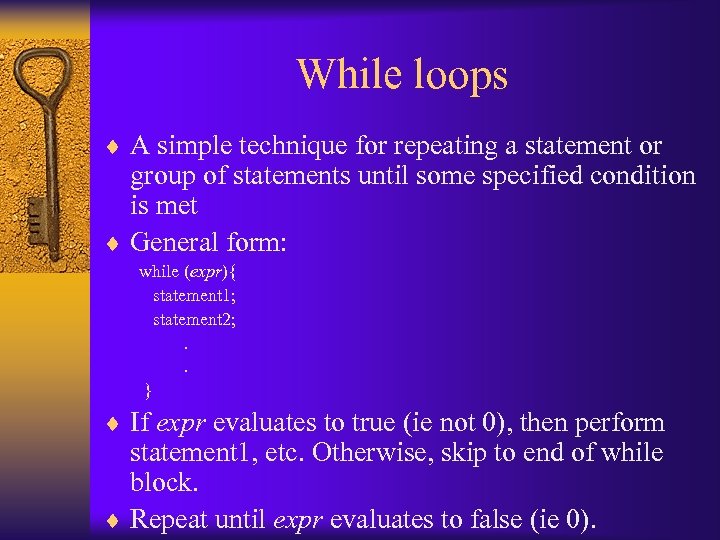 While loops

♦ A simple technique for repeating a statement or group of statements until some specified condition is met

♦ General form:

while (expr){
statement1;
statement2;
.
.
}

♦ If expr evaluates to true (ie not 0), then perform statement1, etc. Otherwise, skip to end of while block.

♦ Repeat until expr evaluates to false (ie 0).